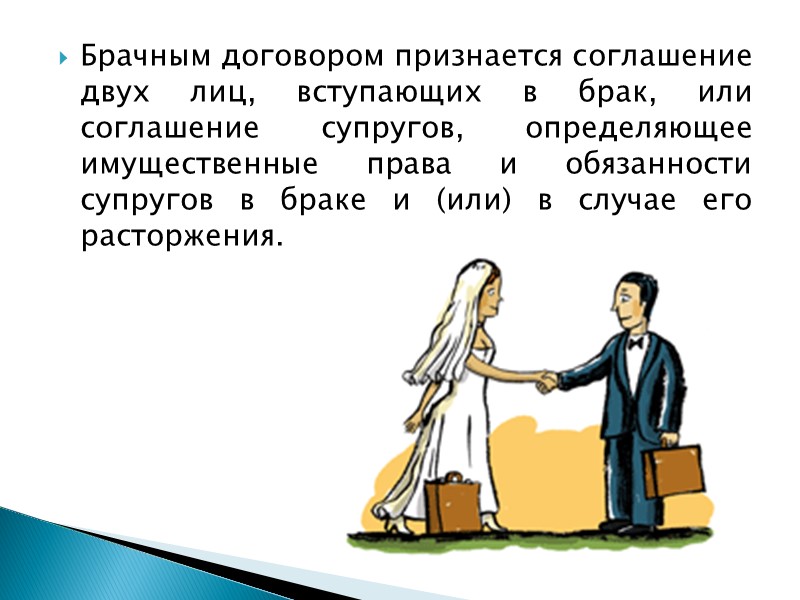 Брачным договором признается соглашение двух лиц, вступающих в брак, или соглашение супругов, определяющее имущественные права и обязанности супругов в браке и (или) в случае его расторжения.